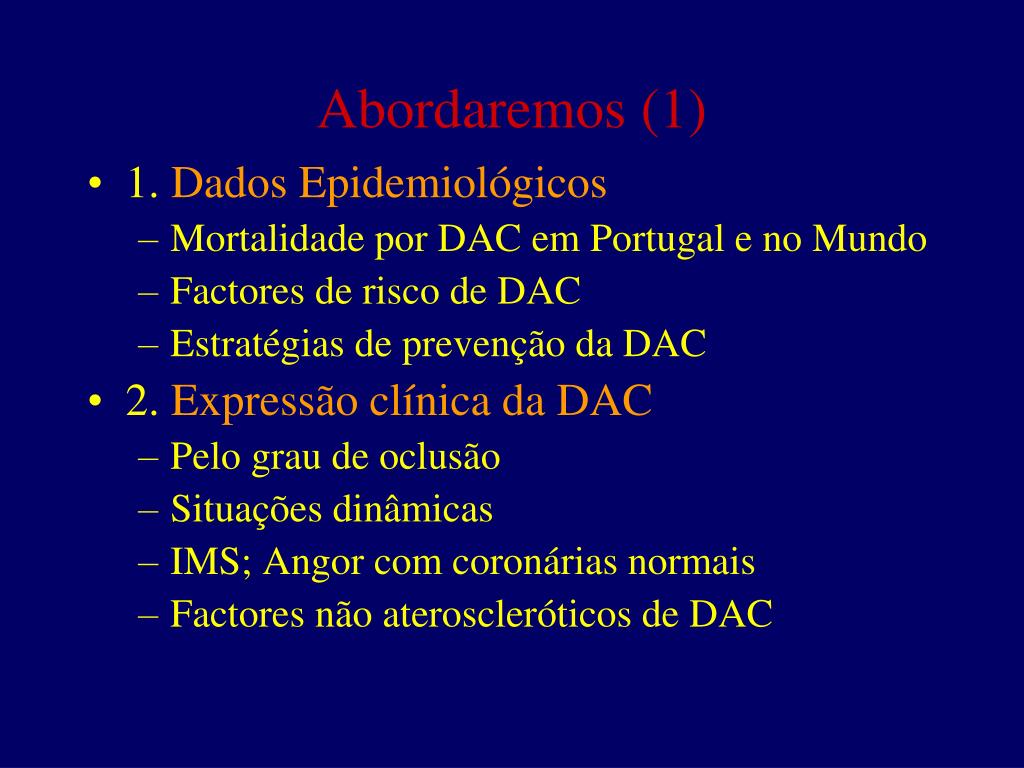 Abordaremos (1)

• 1. Dados Epidemiológicos
– Mortalidade por DAC em Portugal e no Mundo
– Factores de risco de DAC
– Estratégias de prevenção da DAC
• 2. Expressão clínica da DAC
– Pelo grau de oclusão
– Situações dinâmicas
– IMS; Angor com coronárias normais
– Factores não ateroscleróticos de DAC